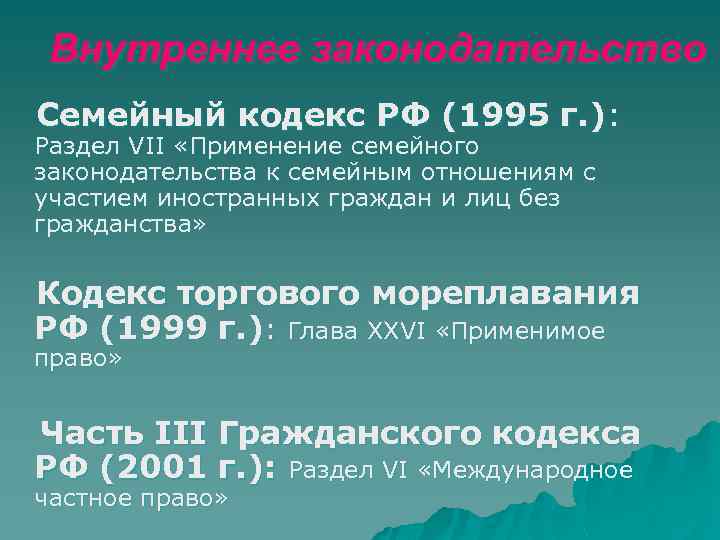 Внутреннее законодательство

Семейный кодекс РФ (1995 г.): Раздел VII «Применение семейного законодательства к семейным отношениям с участием иностранных граждан и лиц без гражданства»

Кодекс торгового мореплавания РФ (1999 г.): Глава XXVI «Применимое право»

Часть III Гражданского кодекса РФ (2001 г.): Раздел VI «Международное частное право»